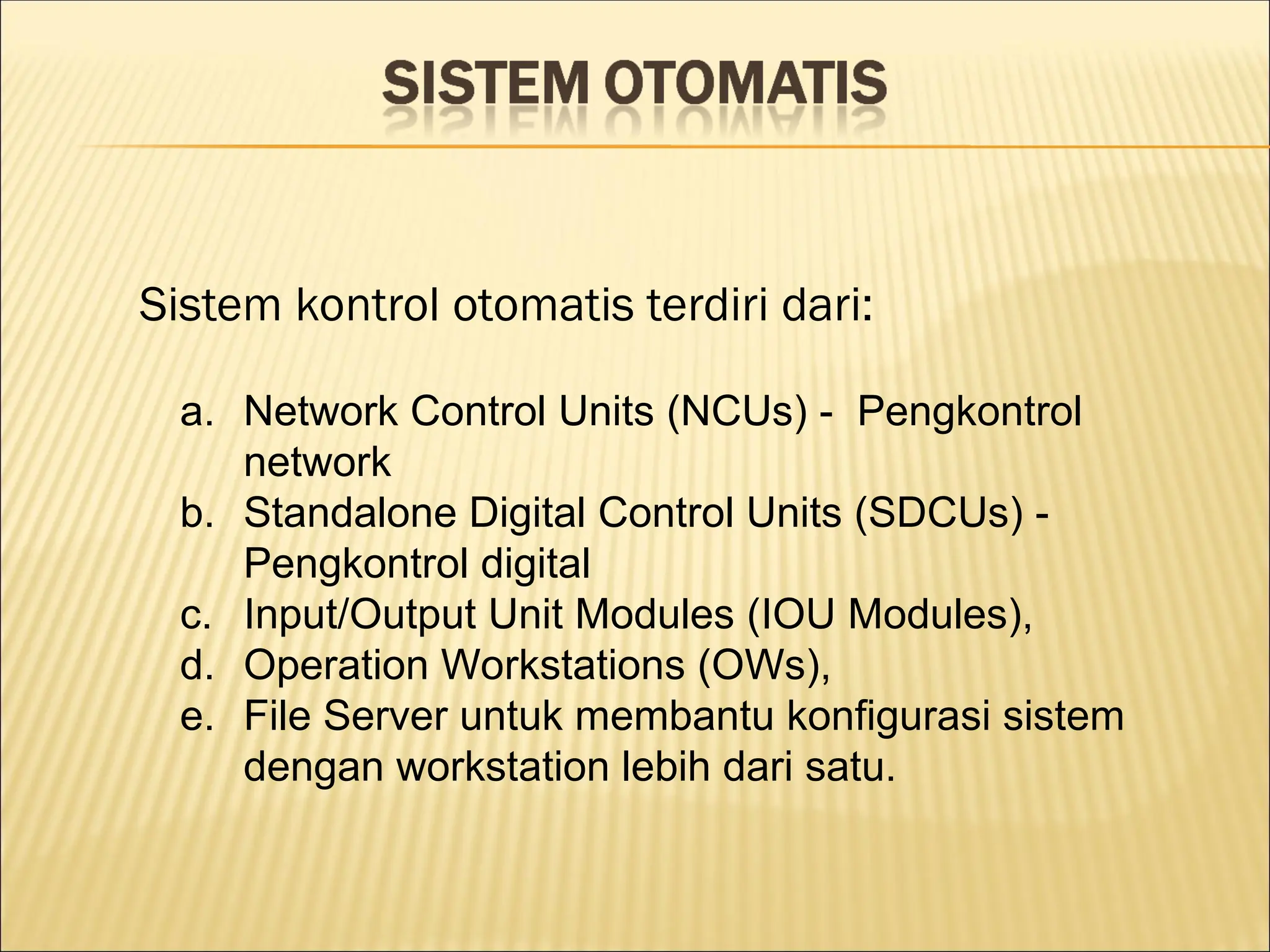 SISTEM OTOMATIS

Sistem kontrol otomatis terdiri dari:

a. Network Control Units (NCUs) - Pengkontrol network
b. Standalone Digital Control Units (SDCUs) - Pengkontrol digital
c. Input/Output Unit Modules (IOU Modules),
d. Operation Workstations (OWs),
e. File Server untuk membantu konfigurasi sistem dengan workstation lebih dari satu.